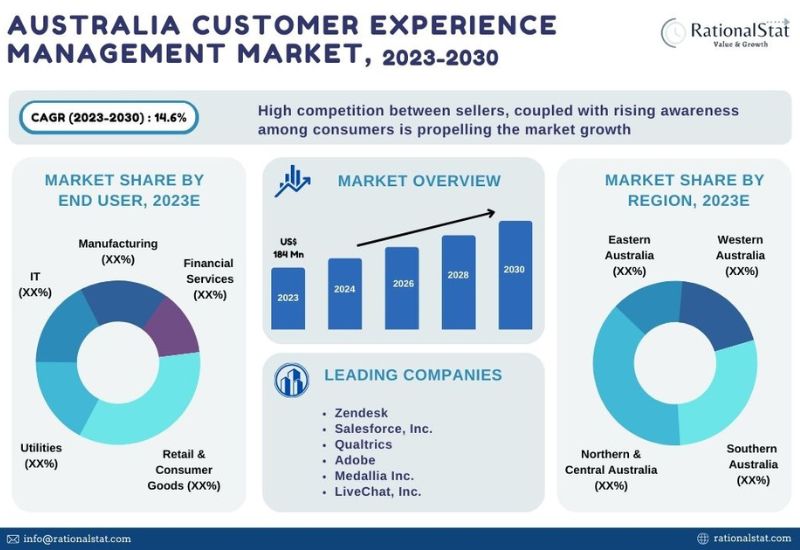 AUSTRALIA CUSTOMER EXPERIENCE MANAGEMENT MARKET, 2023-2030

RationalStat
Value & Growth

CAGR (2023-2030) : 14.6%

High competition between sellers, coupled with rising awareness among consumers is propelling the market growth

MARKET SHARE BY END USER, 2023E

Manufacturing (XX%)
Financial Services (XX%)
IT (XX%)
Utilities (XX%)
Retail & Consumer Goods (XX%)

MARKET OVERVIEW

US$ 184 Mn

2023
2024
2026
2028
2030

LEADING COMPANIES

• Zendesk
• Salesforce, Inc.
• Qualtrics
• Adobe
• Medallia Inc.
• LiveChat, Inc.

MARKET SHARE BY REGION, 2023E

Eastern Australia (XX%)
Western Australia (XX%)
Northern & Central Australia (XX%)
Southern Australia (XX%)

info@rationalstat.com
rationalstat.com